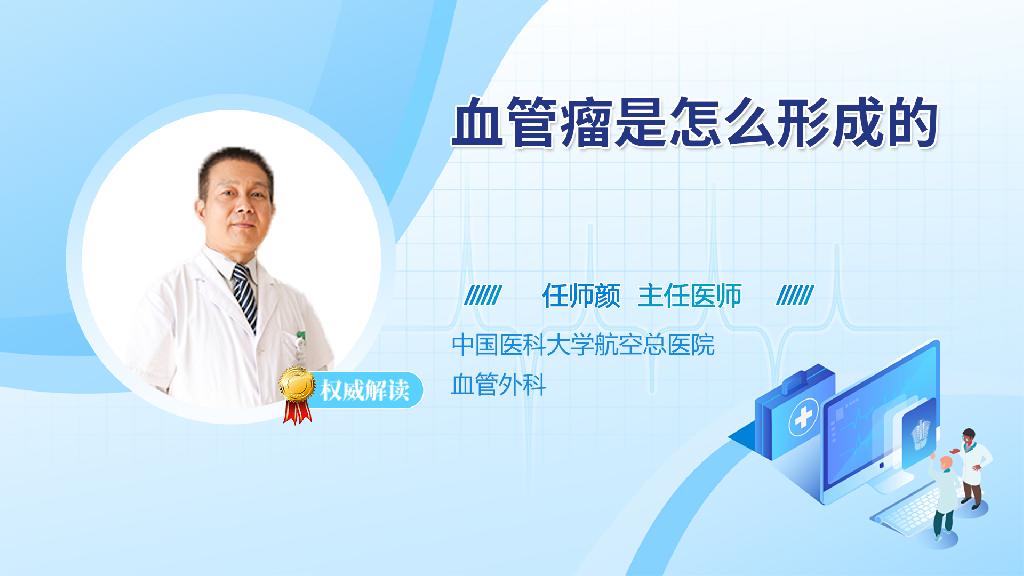 血管瘤是怎么形成的

任师颜 主任医师

中国医科大学航空总医院
血管外科

权威解读